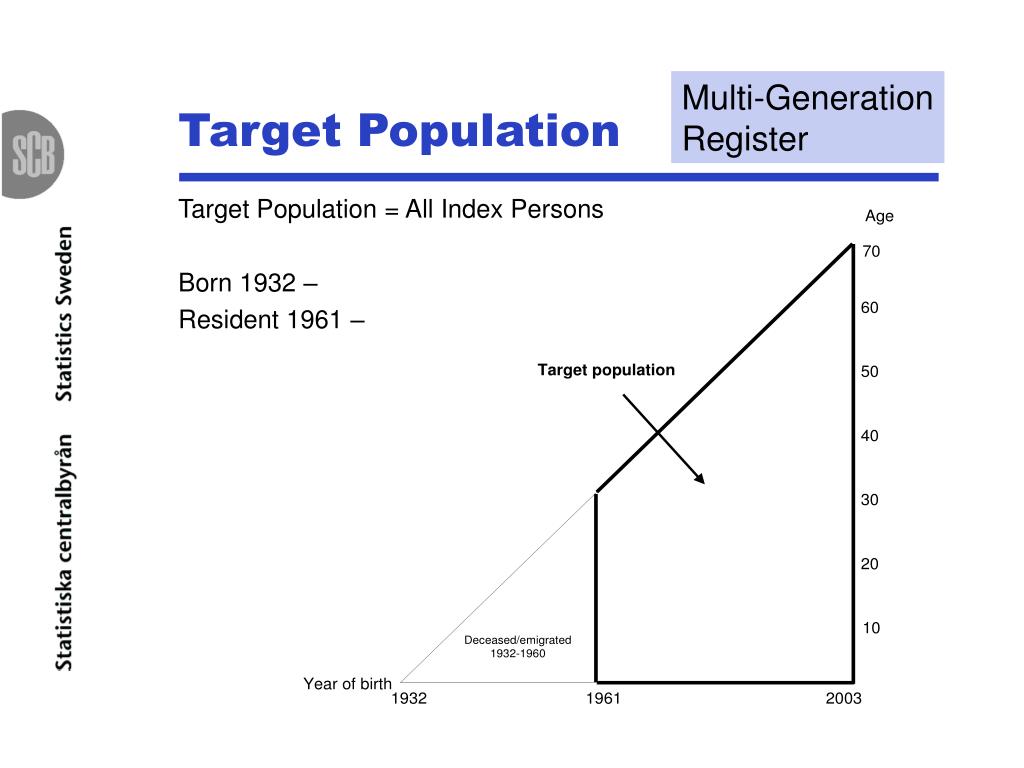 SCB

Statistiska centralbyrån Statistics Sweden

Target Population

Multi-Generation Register

Target Population = All Index Persons

Born 1932 –

Resident 1961 –

Age

70

60

50

40

30

20

10

Target population

Deceased/emigrated 1932-1960

Year of birth

1932

1961

2003